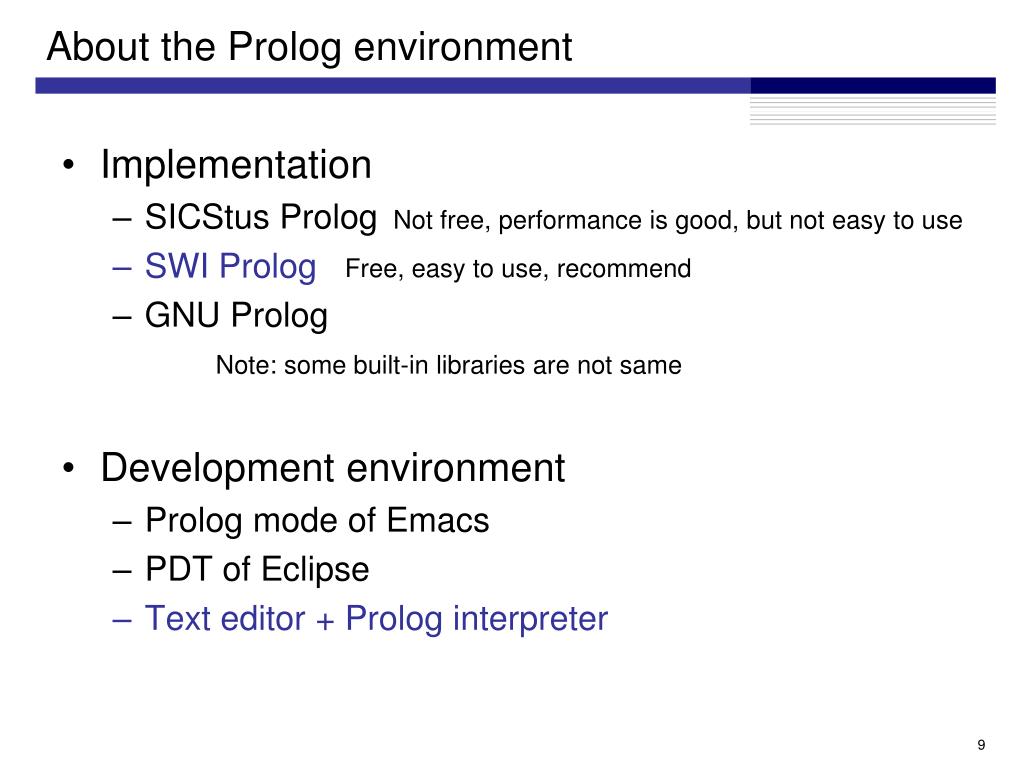 About the Prolog environment

• Implementation
– SICStus Prolog Not free, performance is good, but not easy to use
– SWI Prolog Free, easy to use, recommend
– GNU Prolog

Note: some built-in libraries are not same

• Development environment
– Prolog mode of Emacs
– PDT of Eclipse
– Text editor + Prolog interpreter

9